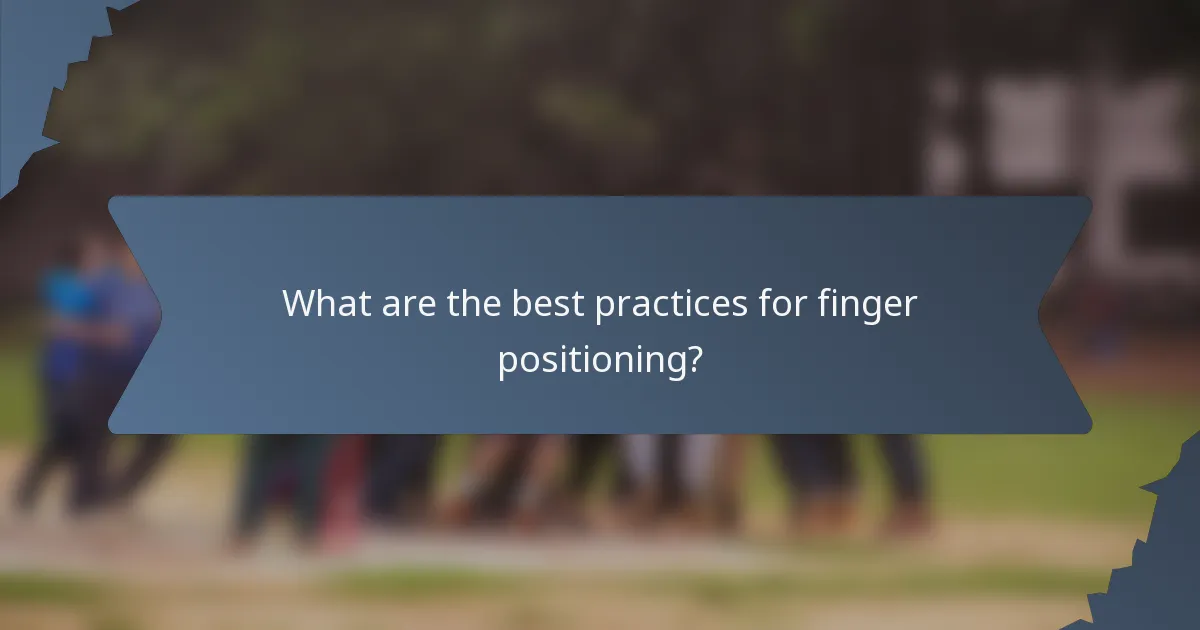 What are the best practices for finger positioning?